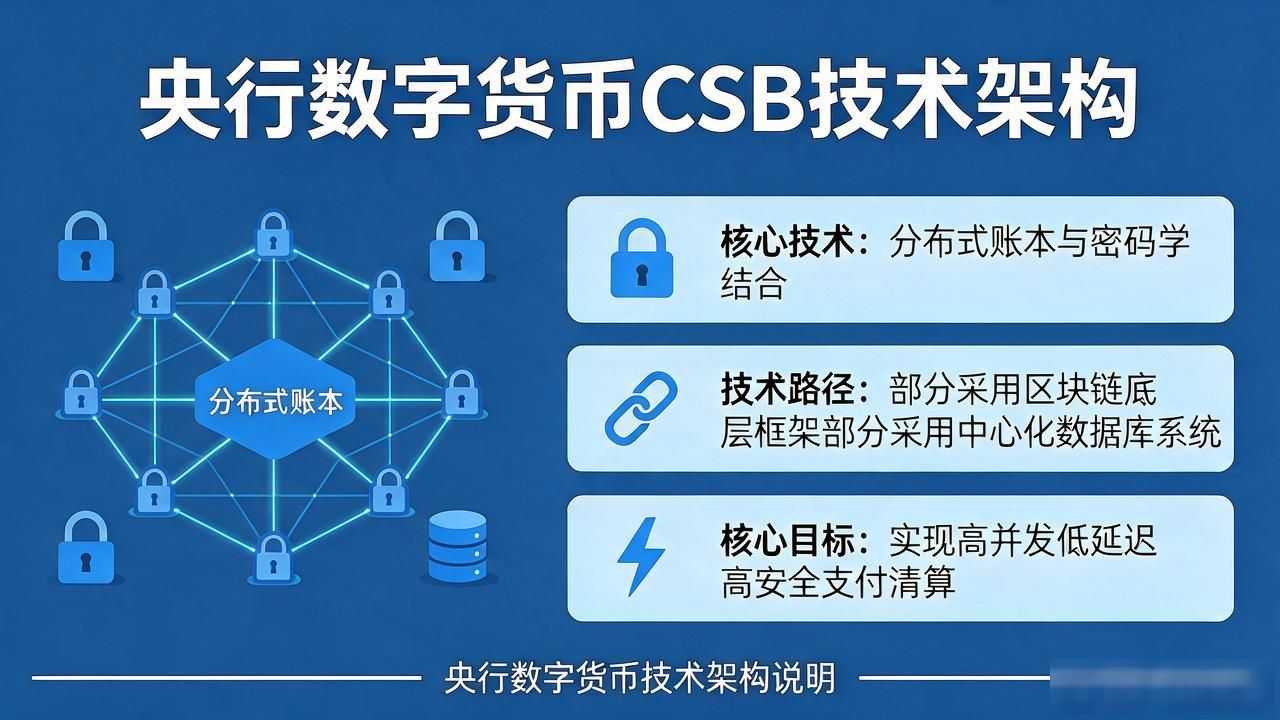 央行数字货币CSB技术架构

分布式账本

核心技术：分布式账本与密码学结合

技术路径：部分采用区块链底层框架部分采用中心化数据库系统

核心目标：实现高并发低延迟高安全支付清算

央行数字货币技术架构说明